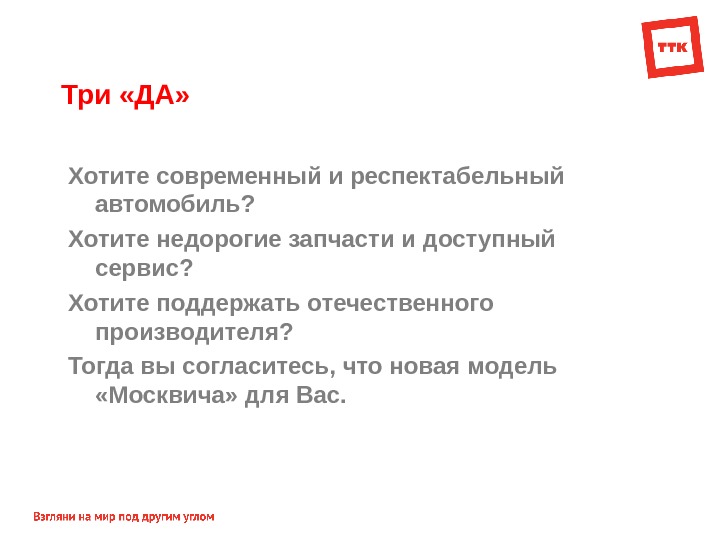 ТТК

Три «ДА»

Хотите современный и респектабельный автомобиль?

Хотите недорогие запчасти и доступный сервис?

Хотите поддержать отечественного производителя?

Тогда вы согласитесь, что новая модель «Москвича» для Вас.

Взгляни на мир под другим углом